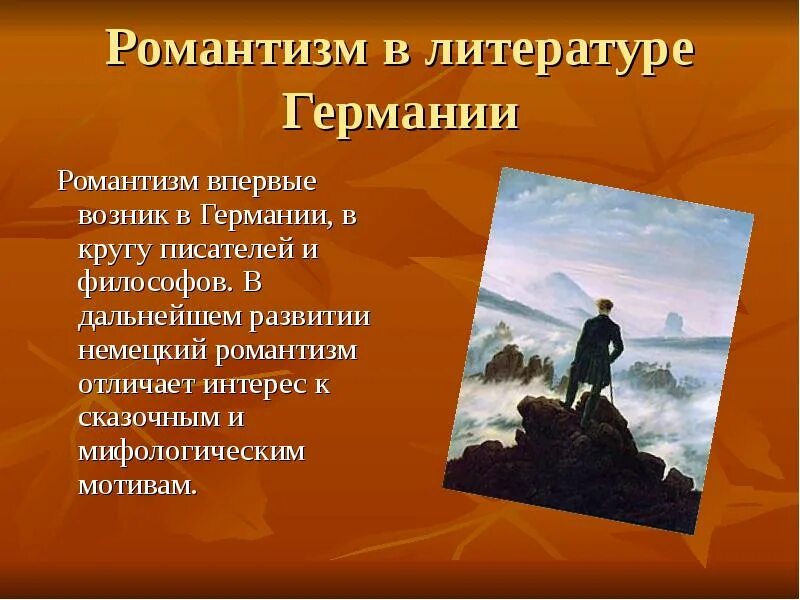 Романтизм в литературе Германии

Романтизм впервые возник в Германии, в кругу писателей и философов. В дальнейшем развитии немецкий романтизм отличает интерес к сказочным и мифологическим мотивам.